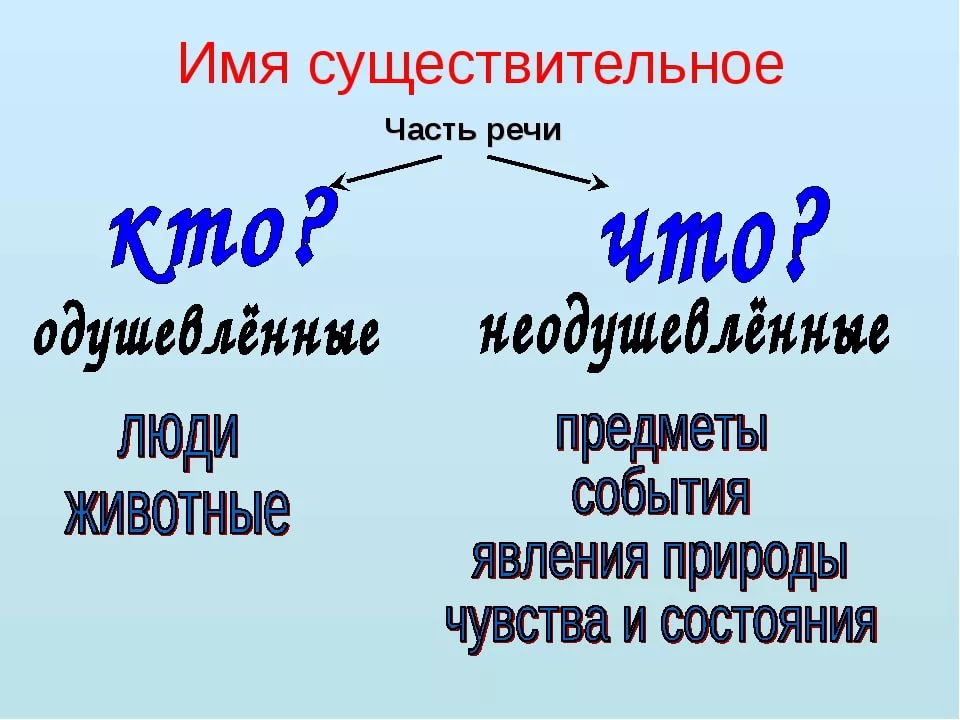 Имя существительное

Часть речи

кто?

одушевлённые

люди
животные

что?

неодушевлённые

предметы
события
явления природы
чувства и состояния